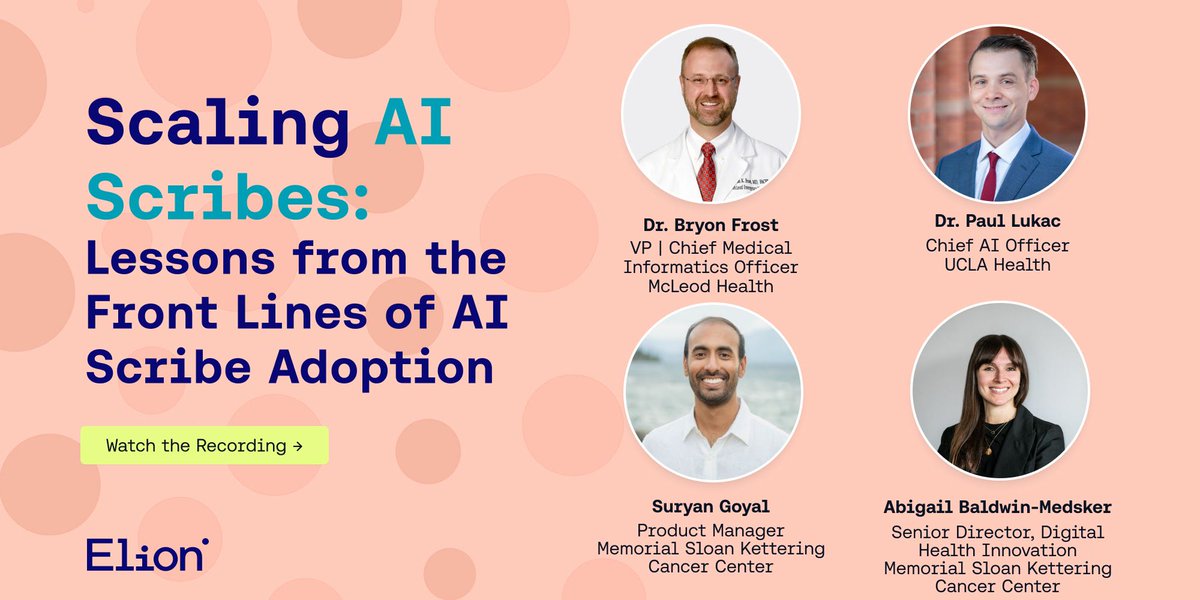 Scaling AI Scribes: Lessons from the Front Lines of AI Scribe Adoption

Watch the Recording →

Elion

Dr. Bryon Frost
VP | Chief Medical Informatics Officer
McLeod Health

Dr. Paul Lukac
Chief AI Officer
UCLA Health

Suryan Goyal
Product Manager
Memorial Sloan Kettering Cancer Center

Abigail Baldwin-Medsker
Senior Director, Digital Health Innovation
Memorial Sloan Kettering Cancer Center